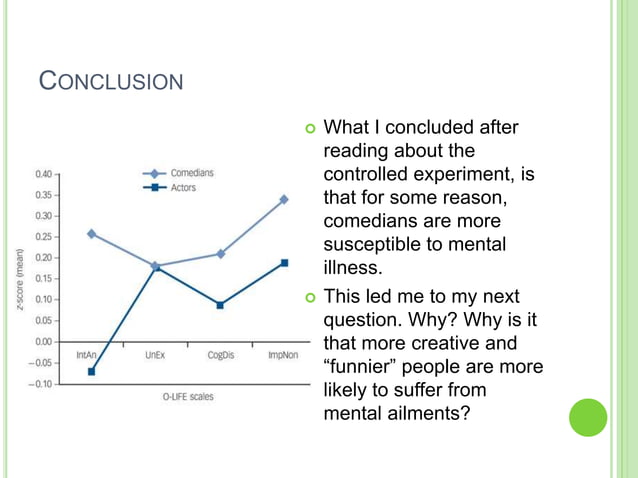 CONCLUSION

Comedians
Actors

0.40
0.35
0.30
0.25
0.20
0.15
0.10
0.05
0.00
−0.05
−0.10

z-score (mean)

IntAn
UnEx
CogDis
ImpNon

O-LIFE scales

What I concluded after reading about the controlled experiment, is that for some reason, comedians are more susceptible to mental illness.

This led me to my next question. Why? Why is it that more creative and “funnier” people are more likely to suffer from mental ailments?